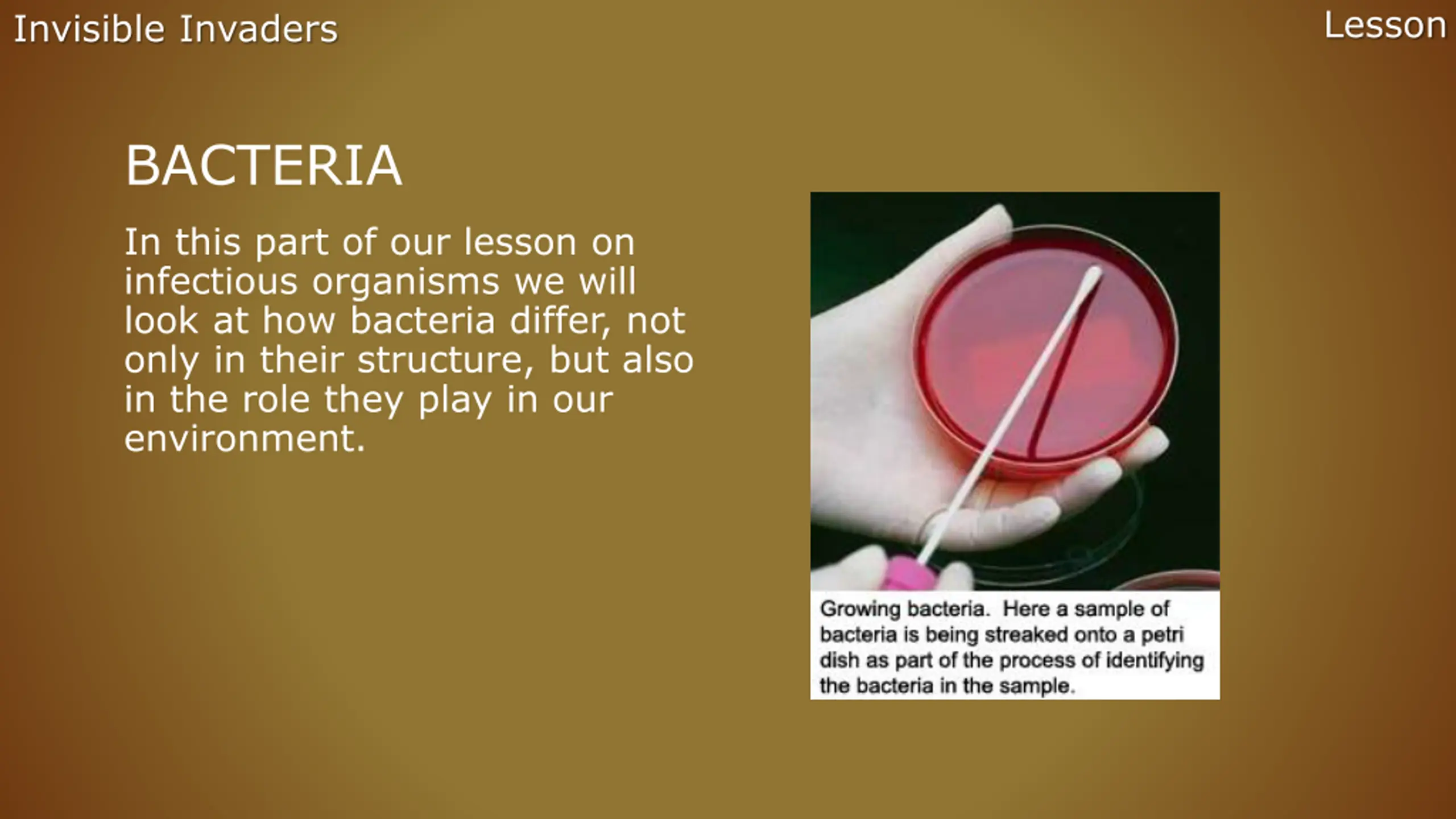 Invisible Invaders

Lesson

BACTERIA

In this part of our lesson on infectious organisms we will look at how bacteria differ, not only in their structure, but also in the role they play in our environment.

Growing bacteria. Here a sample of bacteria is being streaked onto a petri dish as part of the process of identifying the bacteria in the sample.